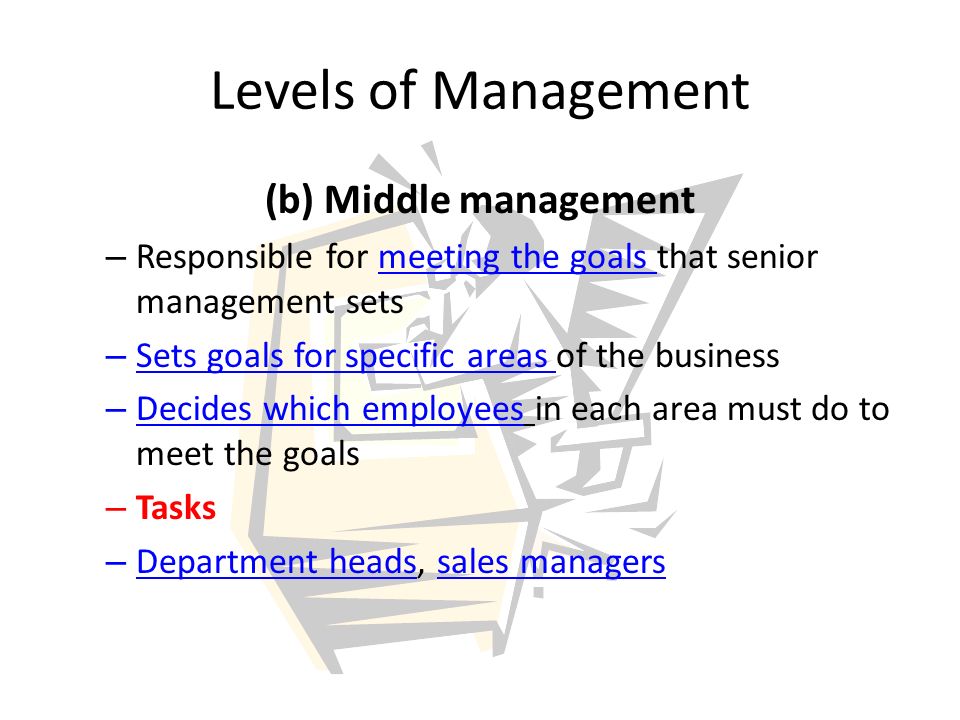 Levels of Management

(b) Middle management

– Responsible for meeting the goals that senior management sets

– Sets goals for specific areas of the business

– Decides which employees in each area must do to meet the goals

– Tasks

– Department heads, sales managers